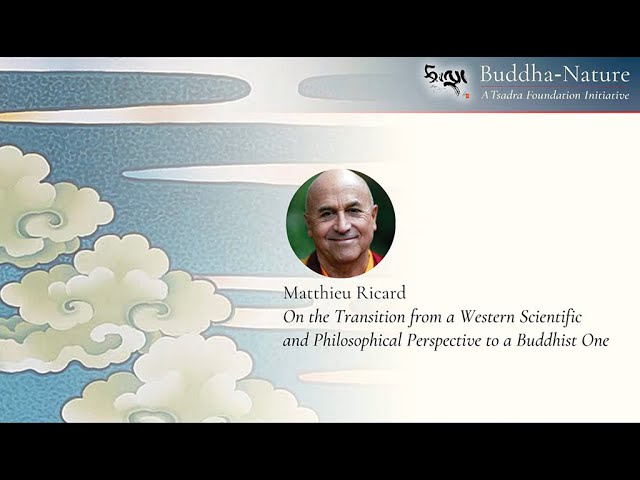 Buddha-Nature
A Tsadra Foundation Initiative

Matthieu Ricard
On the Transition from a Western Scientific and Philosophical Perspective to a Buddhist One